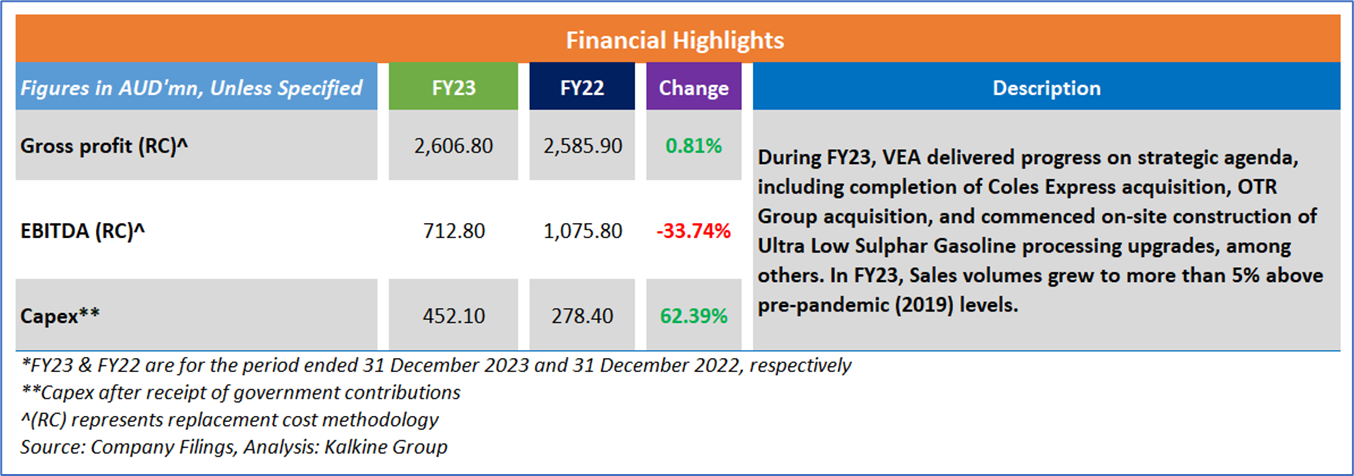 Financial Highlights

| Figures in AUD'mn, Unless Specified | FY23 | FY22 | Change | Description |
|---|---|---|---|---|
| Gross profit (RC)^ | 2,606.80 | 2,585.90 | 0.81% | During FY23, VEA delivered progress on strategic agenda, including completion of Coles Express acquisition, OTR Group acquisition, and commenced on-site construction of Ultra Low Sulphar Gasoline processing upgrades, among others. In FY23, Sales volumes grew to more than 5% above pre-pandemic (2019) levels. |
| EBITDA (RC)^ | 712.80 | 1,075.80 | -33.74% | |
| Capex** | 452.10 | 278.40 | 62.39% | |

*FY23 & FY22 are for the period ended 31 December 2023 and 31 December 2022, respectively
**Capex after receipt of government contributions
^(RC) represents replacement cost methodology
Source: Company Filings, Analysis: Kalkine Group